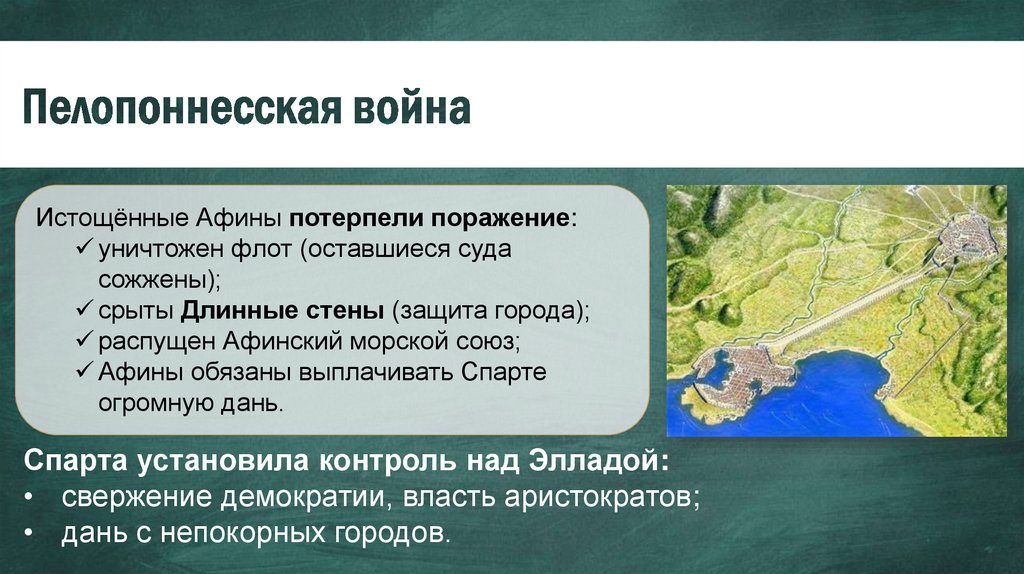 Пелопоннесская война

Истощённые Афины потерпели поражение:
✓ уничтожен флот (оставшиеся суда сожжены);
✓ срыты Длинные стены (защита города);
✓ распущен Афинский морской союз;
✓ Афины обязаны выплачивать Спарте огромную дань.

Спарта установила контроль над Элладой:
• свержение демократии, власть аристократов;
• дань с непокорных городов.